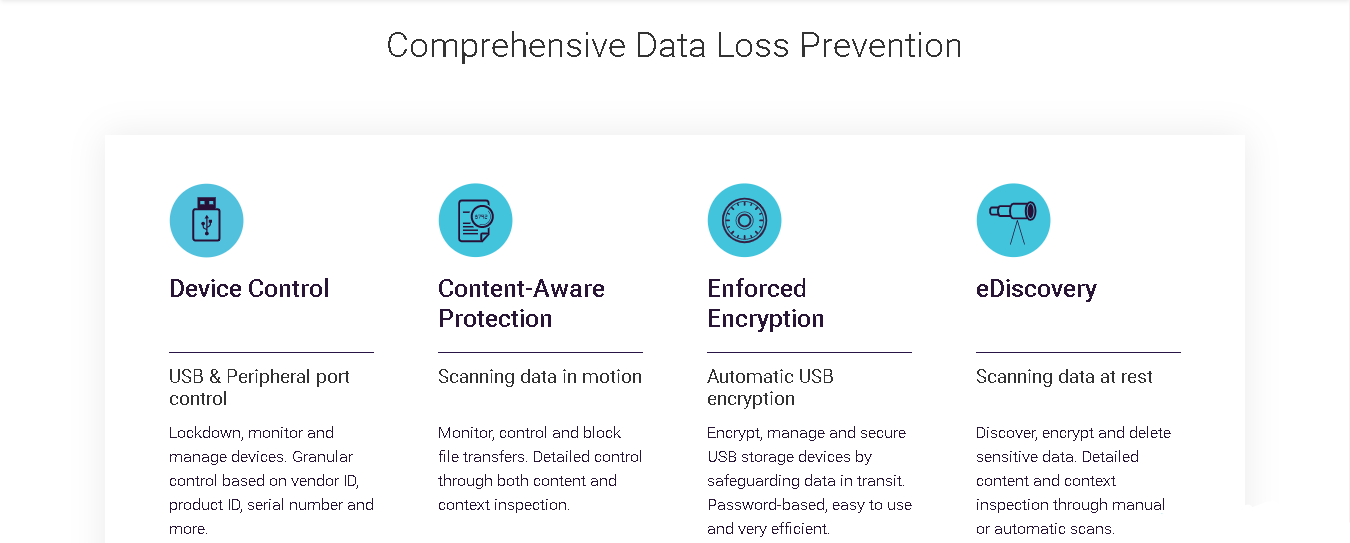 Comprehensive Data Loss Prevention

Device Control

USB & Peripheral port control

Lockdown, monitor and manage devices. Granular control based on vendor ID, product ID, serial number and more.

Content-Aware Protection

Scanning data in motion

Monitor, control and block file transfers. Detailed control through both content and context inspection.

Enforced Encryption

Automatic USB encryption

Encrypt, manage and secure USB storage devices by safeguarding data in transit. Password-based, easy to use and very efficient.

eDiscovery

Scanning data at rest

Discover, encrypt and delete sensitive data. Detailed content and context inspection through manual or automatic scans.